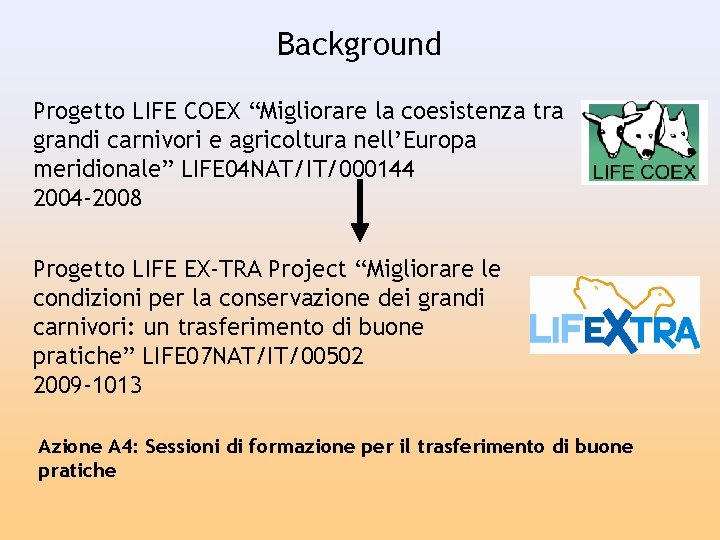 Background

Progetto LIFE COEX “Migliorare la coesistenza tra grandi carnivori e agricoltura nell’Europa meridionale” LIFE04NAT/IT/000144
2004-2008

LIFE COEX

Progetto LIFE EX-TRA Project “Migliorare le condizioni per la conservazione dei grandi carnivori: un trasferimento di buone pratiche” LIFE07NAT/IT/00502
2009-1013

LIFEXTRA

Azione A4: Sessioni di formazione per il trasferimento di buone pratiche